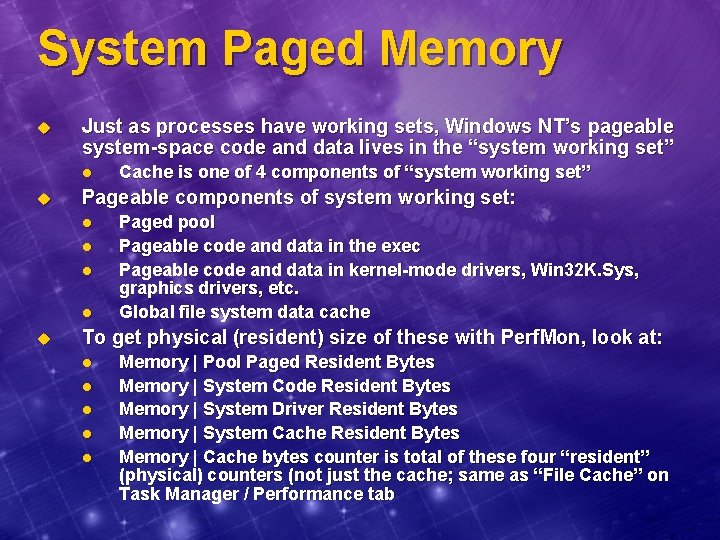 System Paged Memory

Just as processes have working sets, Windows NT's pageable system-space code and data lives in the "system working set"

Cache is one of 4 components of "system working set"

Pageable components of system working set:

Paged pool

Pageable code and data in the exec

Pageable code and data in kernel-mode drivers, Win32K.Sys, graphics drivers, etc.

Global file system data cache

To get physical (resident) size of these with PerfMon, look at:

Memory | Pool Paged Resident Bytes

Memory | System Code Resident Bytes

Memory | System Driver Resident Bytes

Memory | System Cache Resident Bytes

Memory | Cache bytes counter is total of these four "resident" (physical) counters (not just the cache; same as "File Cache" on Task Manager / Performance tab